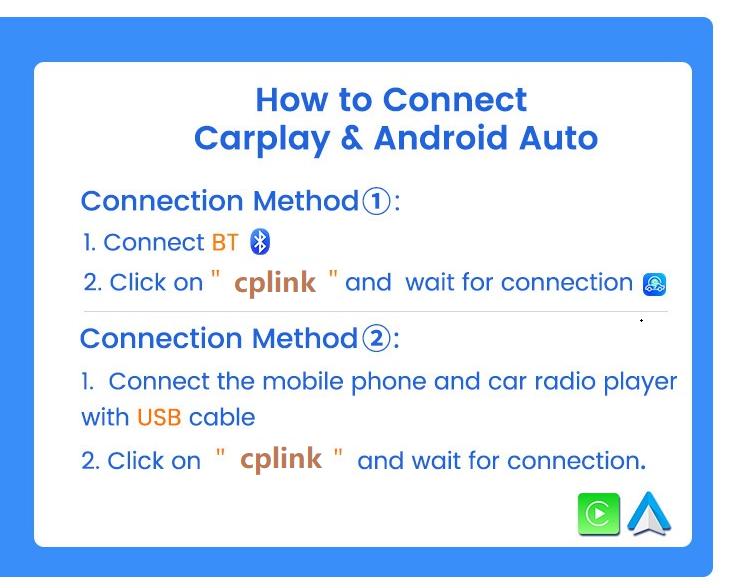 How to Connect
Carplay & Android Auto

Connection Method①:

1. Connect BT

2. Click on " cplink " and wait for connection

Connection Method②:

1. Connect the mobile phone and car radio player with USB cable

2. Click on " cplink " and wait for connection.